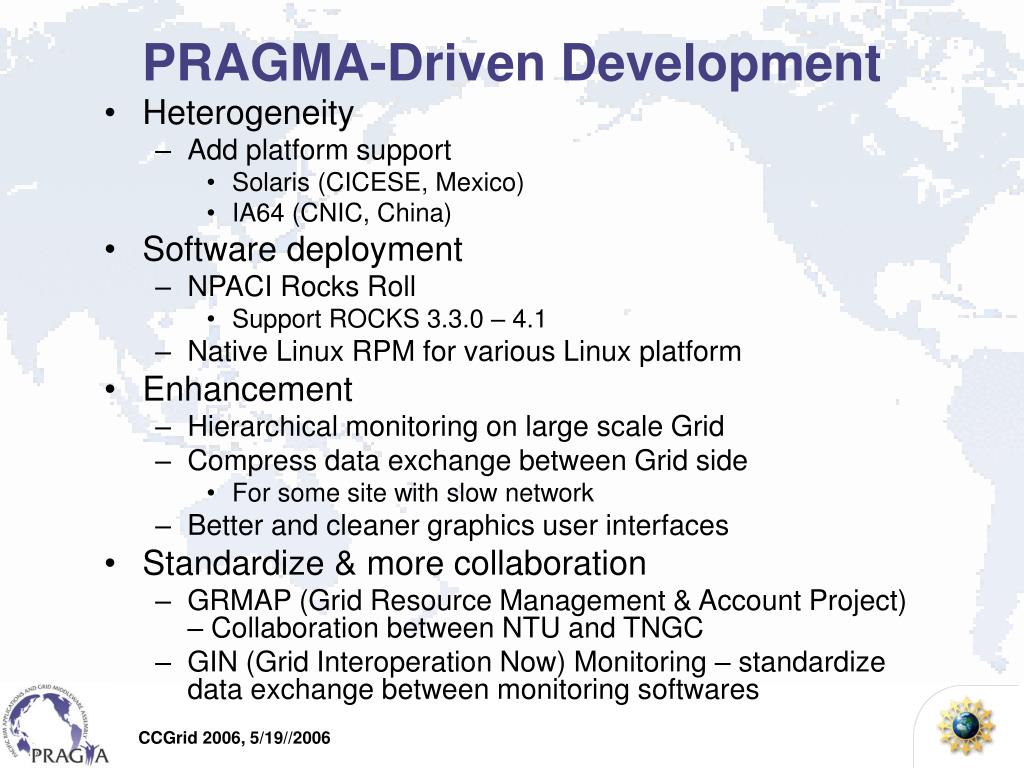 PRAGMA-Driven Development

• Heterogeneity
– Add platform support
• Solaris (CICESE, Mexico)
• IA64 (CNIC, China)
• Software deployment
– NPACI Rocks Roll
• Support ROCKS 3.3.0 – 4.1
– Native Linux RPM for various Linux platform
• Enhancement
– Hierarchical monitoring on large scale Grid
– Compress data exchange between Grid side
• For some site with slow network
– Better and cleaner graphics user interfaces
• Standardize & more collaboration
– GRMAP (Grid Resource Management & Account Project) – Collaboration between NTU and TNGC
– GIN (Grid Interoperation Now) Monitoring – standardize data exchange between monitoring softwares

PACIFIC RIM APPLICATIONS AND GRID MIDDLEWARE ASSEMBLY
PRAGMA

CCGrid 2006, 5/19//2006